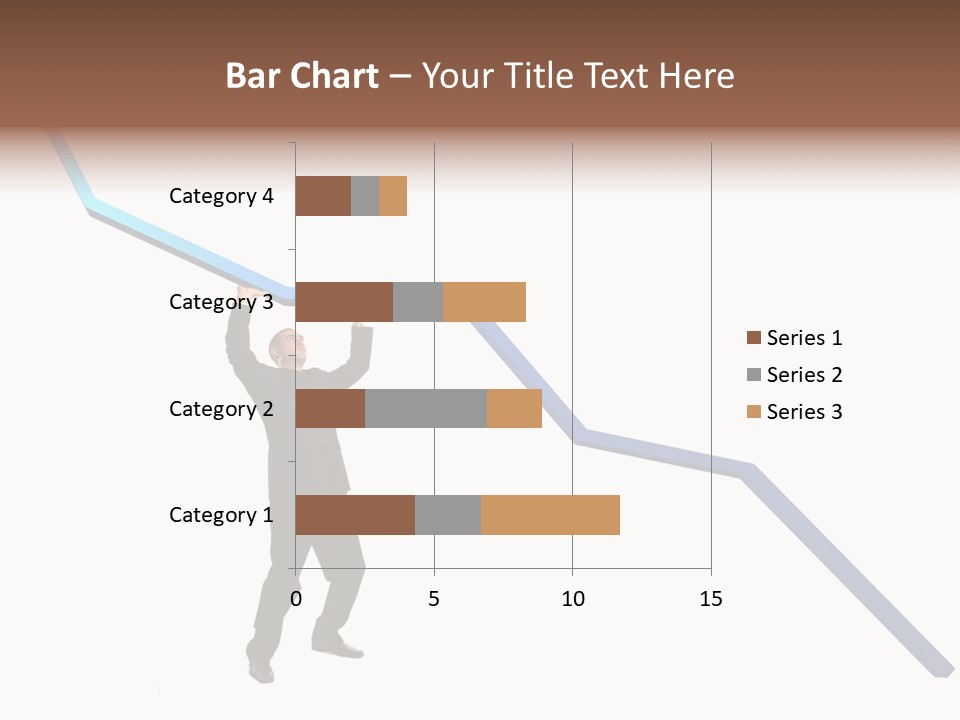 Bar Chart – Your Title Text Here

Category 4
Category 3
Category 2
Category 1

0
5
10
15

Series 1
Series 2
Series 3